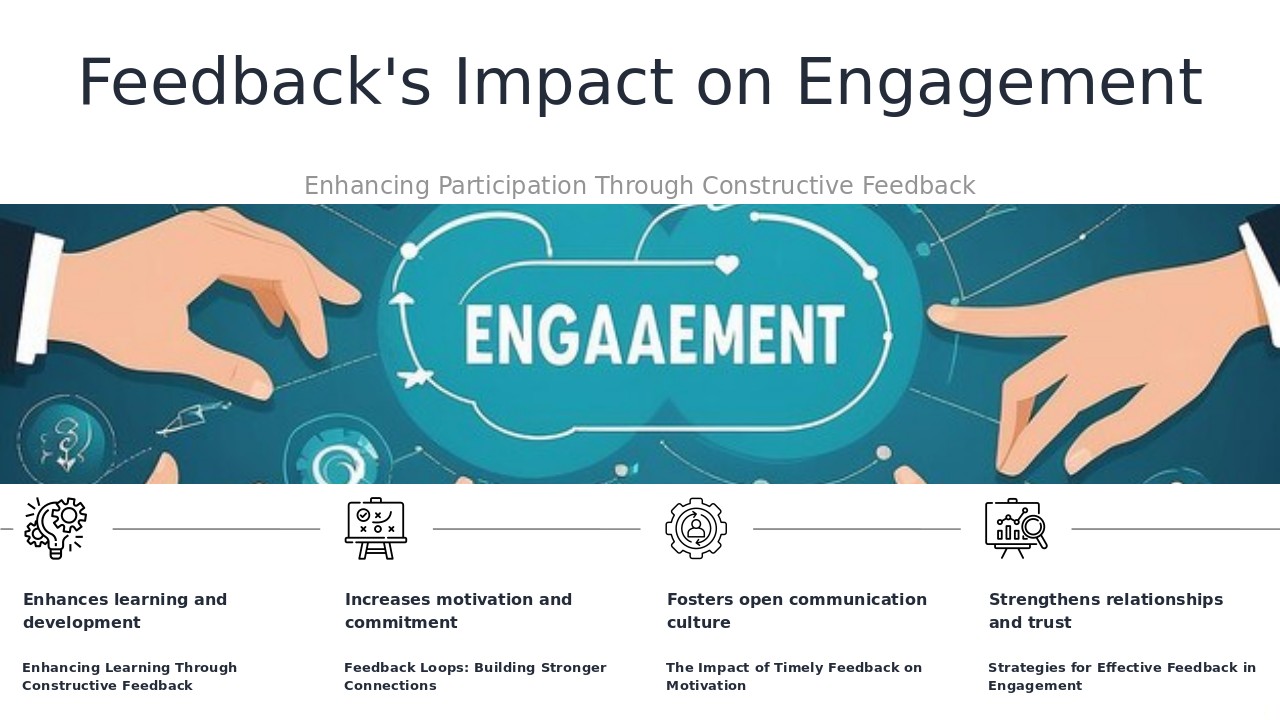 Feedback's Impact on Engagement

Enhancing Participation Through Constructive Feedback

ENGAAEMENT

Enhances learning and development

Enhancing Learning Through Constructive Feedback

Increases motivation and commitment

Feedback Loops: Building Stronger Connections

Fosters open communication culture

The Impact of Timely Feedback on Motivation

Strengthens relationships and trust

Strategies for Effective Feedback in Engagement